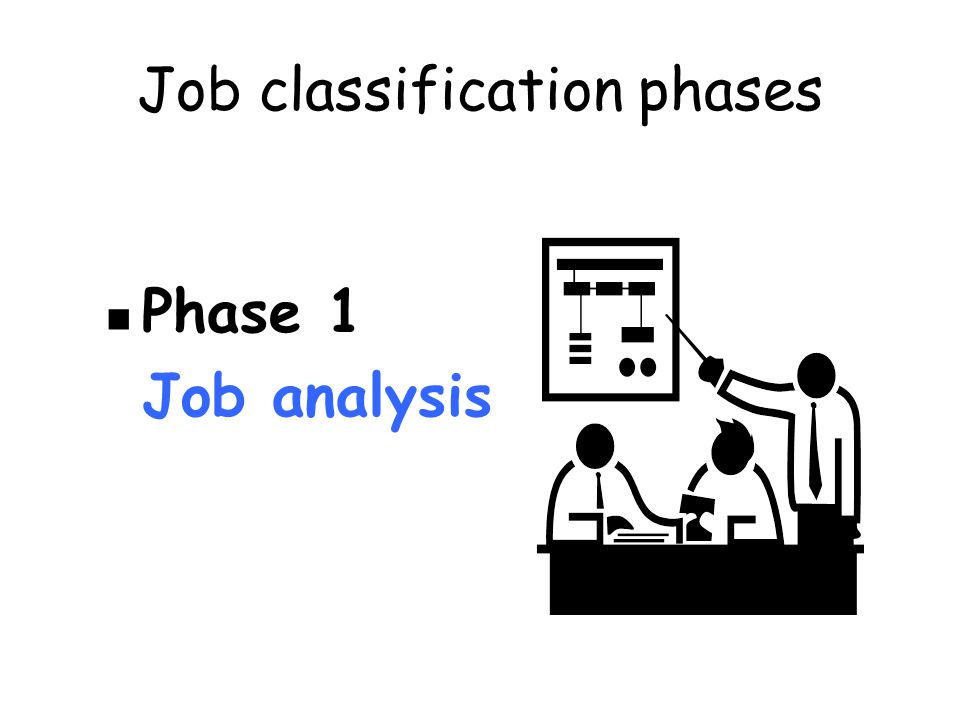 Job classification phases

■ Phase 1
Job analysis